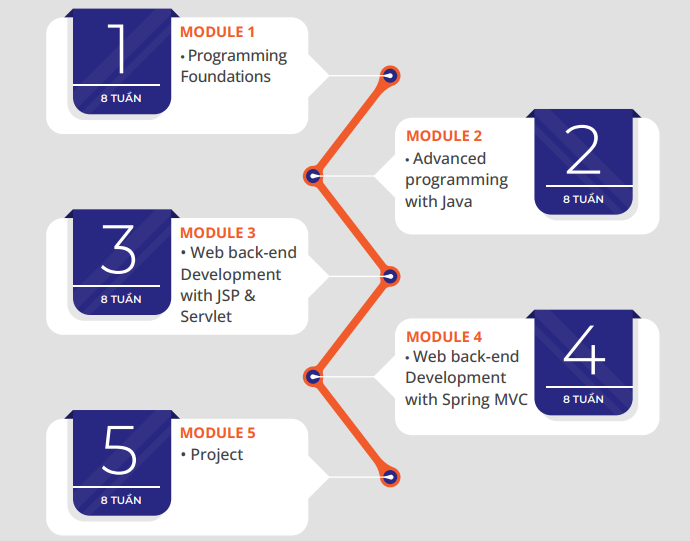 1
8 TUẦN
MODULE 1
• Programming Foundations

MODULE 2
• Advanced programming with Java
2
8 TUẦN

3
8 TUẦN
MODULE 3
• Web back-end Development with JSP & Servlet

MODULE 4
• Web back-end Development with Spring MVC
4
8 TUẦN

5
8 TUẦN
MODULE 5
• Project